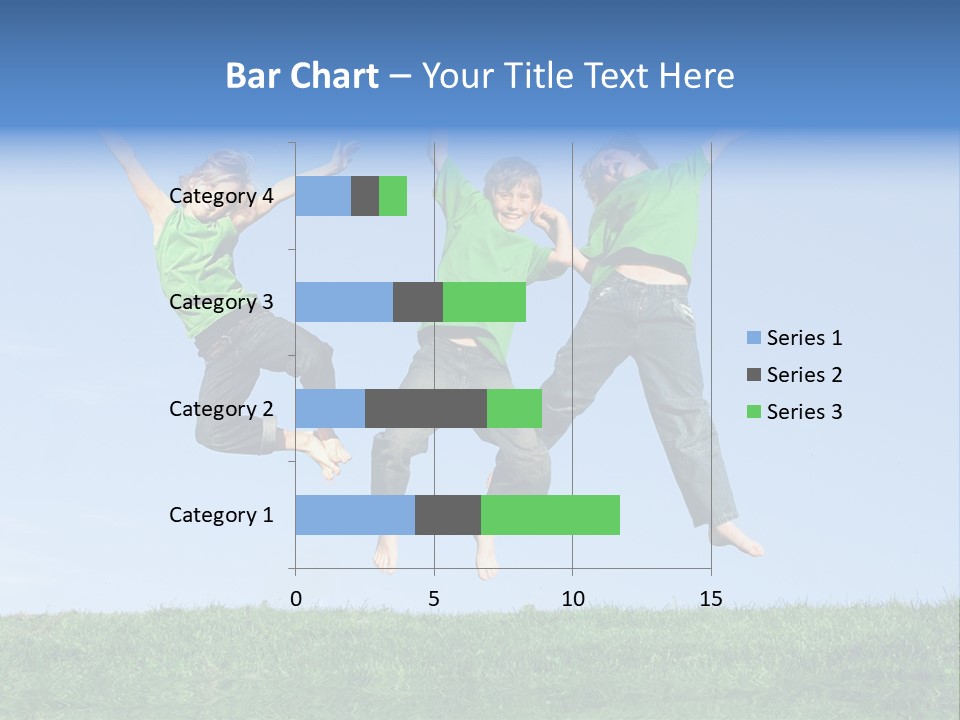 Bar Chart – Your Title Text Here

Category 4
Category 3
Category 2
Category 1

0
5
10
15

Series 1
Series 2
Series 3